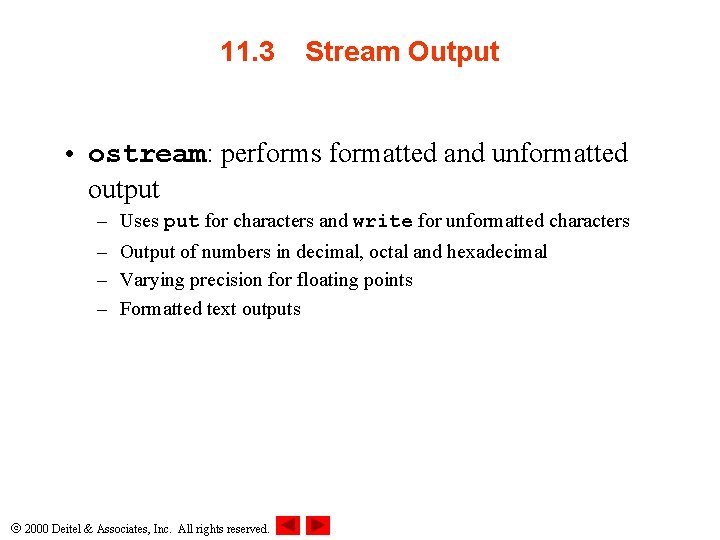 11.3 Stream Output

• ostream: performs formatted and unformatted output

– Uses put for characters and write for unformatted characters
– Output of numbers in decimal, octal and hexadecimal
– Varying precision for floating points
– Formatted text outputs

© 2000 Deitel & Associates, Inc. All rights reserved.